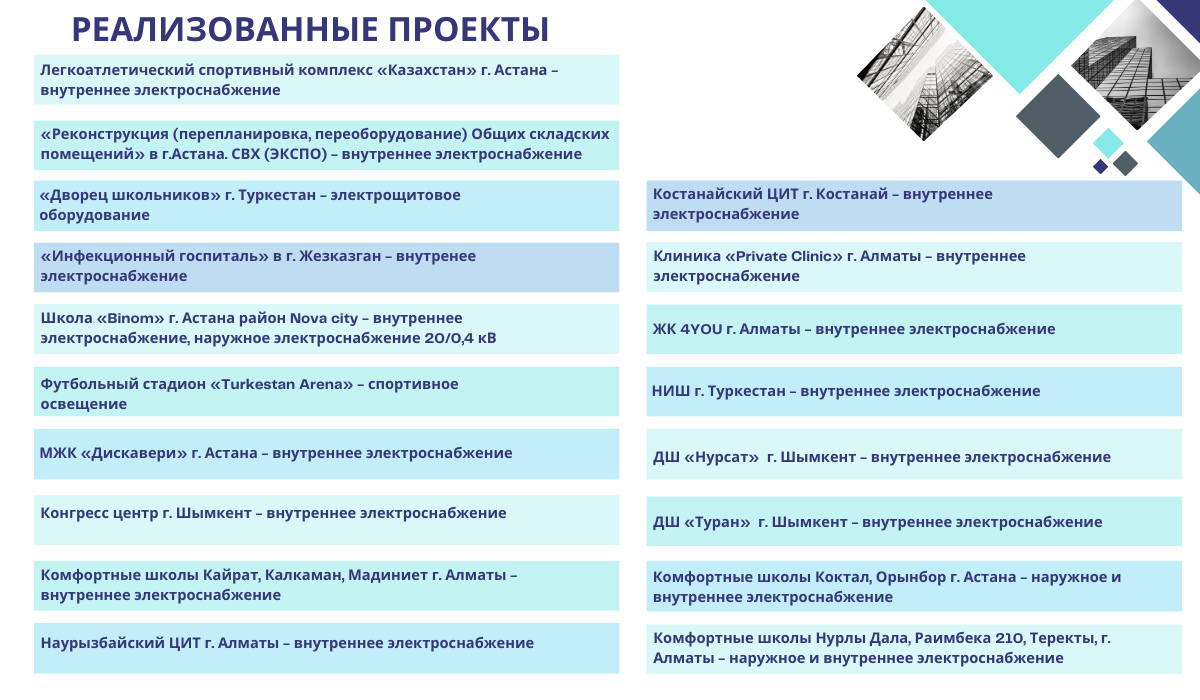 РЕАЛИЗОВАННЫЕ ПРОЕКТЫ

Легкоатлетический спортивный комплекс «Казахстан» г. Астана – внутреннее электроснабжение

«Реконструкция (перепланировка, переоборудование) Общих складских помещений» в г.Астана. СВХ (ЭКСПО) – внутреннее электроснабжение

«Дворец школьников» г. Туркестан – электрощитовое оборудование

«Инфекционный госпиталь» в г. Жезказган – внутренее электроснабжение

Школа «Binom» г. Астана район Nova city – внутреннее электроснабжение, наружное электроснабжение 20/0,4 кВ

Футбольный стадион «Turkestan Arena» – спортивное освещение

МЖК «Дискавери» г. Астана – внутреннее электроснабжение

Конгресс центр г. Шымкент – внутреннее электроснабжение

Комфортные школы Кайрат, Калкаман, Мадиниет г. Алматы – внутреннее электроснабжение

Наурызбайский ЦИТ г. Алматы – внутреннее электроснабжение

Костанайский ЦИТ г. Костанай – внутреннее электроснабжение

Клиника «Private Clinic» г. Алматы – внутреннее электроснабжение

ЖК 4YOU г. Алматы – внутреннее электроснабжение

НИШ г. Туркестан – внутреннее электроснабжение

ДШ «Нурсат» г. Шымкент – внутреннее электроснабжение

ДШ «Туран» г. Шымкент – внутреннее электроснабжение

Комфортные школы Коктал, Орынбор г. Астана – наружное и внутреннее электроснабжение

Комфортные школы Нурлы Дала, Раимбека 210, Теректы, г. Алматы – наружное и внутреннее электроснабжение